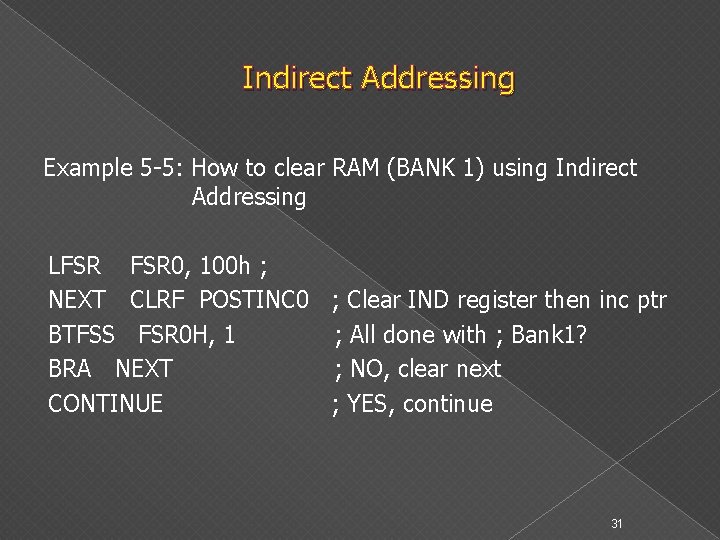 Indirect Addressing

Example 5-5: How to clear RAM (BANK 1) using Indirect Addressing

LFSR FSR0, 100h ;
NEXT CLRF POSTINC0 ; Clear IND register then inc ptr
BTFSS FSR0H, 1 ; All done with ; Bank1?
BRA NEXT ; NO, clear next
CONTINUE ; YES, continue

31